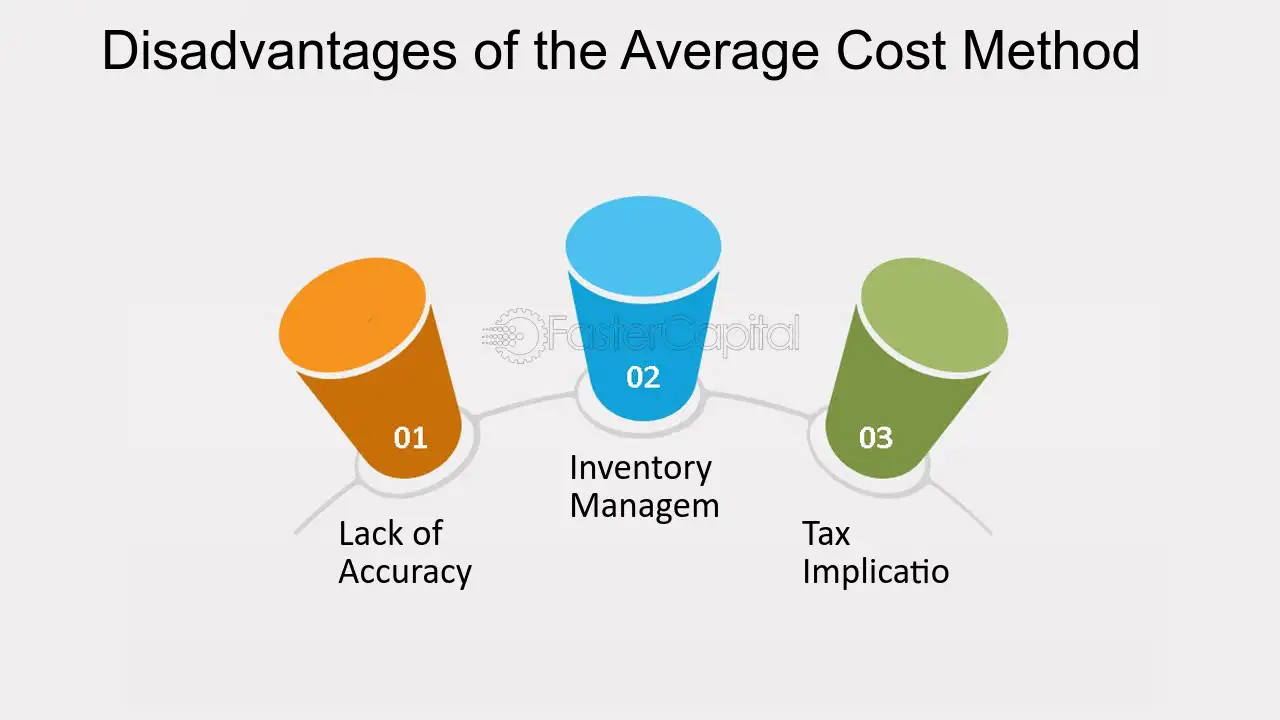 Disadvantages of the Average Cost Method

01

Lack of Accuracy

02

Inventory Managem

03

Tax Implicatio

FasterCapital